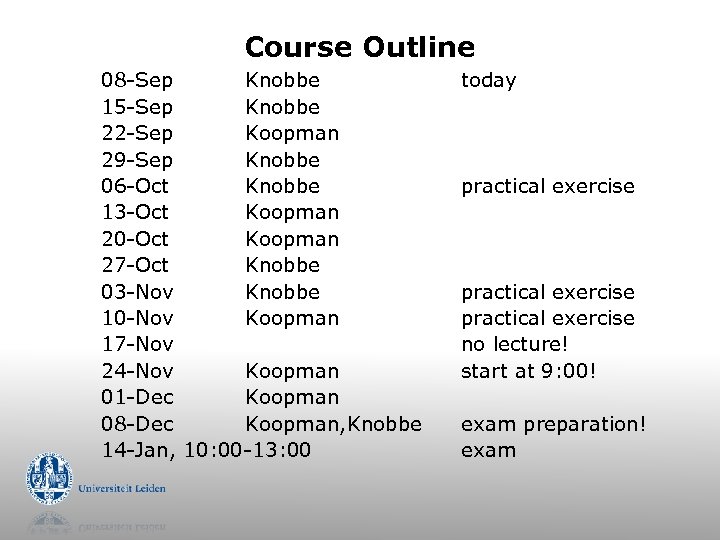 Course Outline

| | | |
|---|---|---|
| 08-Sep | Knobbe | today |
| 15-Sep | Knobbe | |
| 22-Sep | Koopman | |
| 29-Sep | Knobbe | |
| 06-Oct | Knobbe | practical exercise |
| 13-Oct | Koopman | |
| 20-Oct | Koopman | |
| 27-Oct | Knobbe | |
| 03-Nov | Knobbe | practical exercise |
| 10-Nov | Koopman | practical exercise |
| 17-Nov | | no lecture! |
| 24-Nov | Koopman | start at 9:00! |
| 01-Dec | Koopman | |
| 08-Dec | Koopman,Knobbe | exam preparation! |
| 14-Jan, 10:00-13:00 | | exam |

Universiteit Leiden